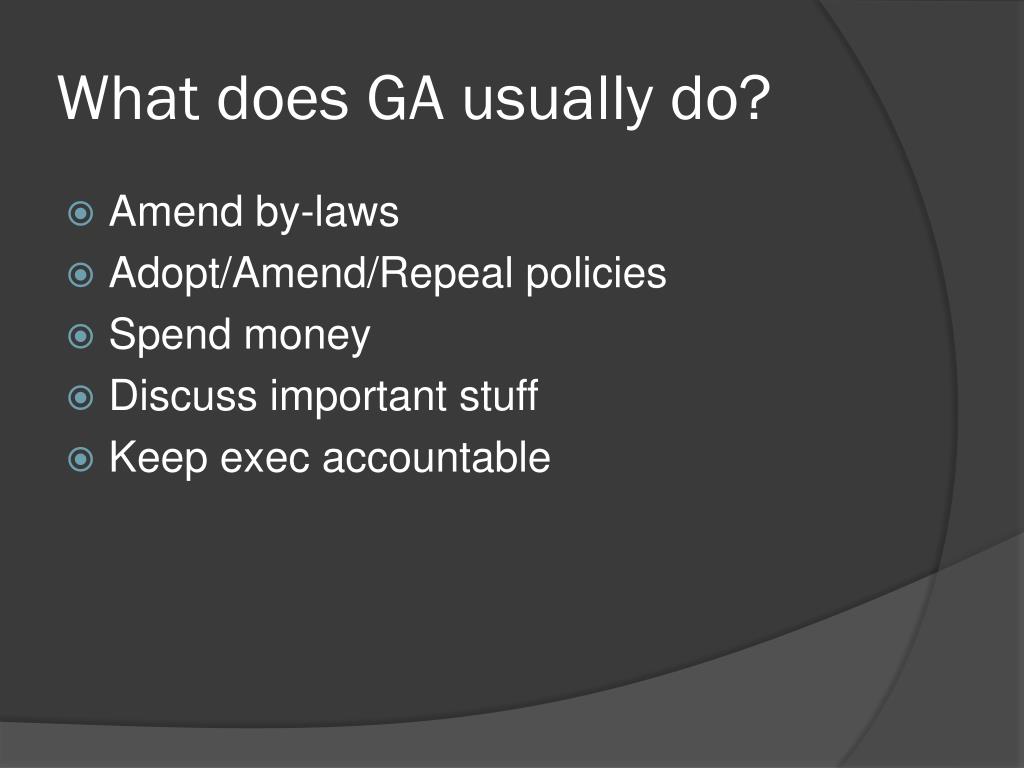 What does GA usually do?

Amend by-laws
Adopt/Amend/Repeal policies
Spend money
Discuss important stuff
Keep exec accountable